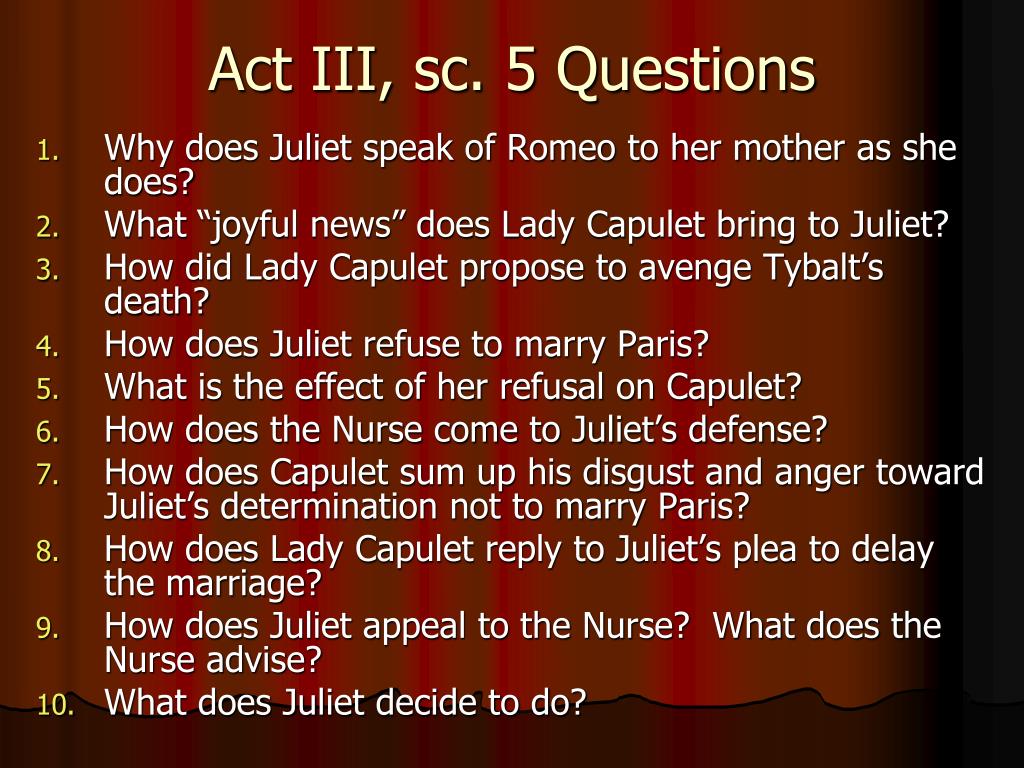 Act III, sc. 5 Questions

1. Why does Juliet speak of Romeo to her mother as she does?
2. What “joyful news” does Lady Capulet bring to Juliet?
3. How did Lady Capulet propose to avenge Tybalt’s death?
4. How does Juliet refuse to marry Paris?
5. What is the effect of her refusal on Capulet?
6. How does the Nurse come to Juliet’s defense?
7. How does Capulet sum up his disgust and anger toward Juliet’s determination not to marry Paris?
8. How does Lady Capulet reply to Juliet’s plea to delay the marriage?
9. How does Juliet appeal to the Nurse? What does the Nurse advise?
10. What does Juliet decide to do?